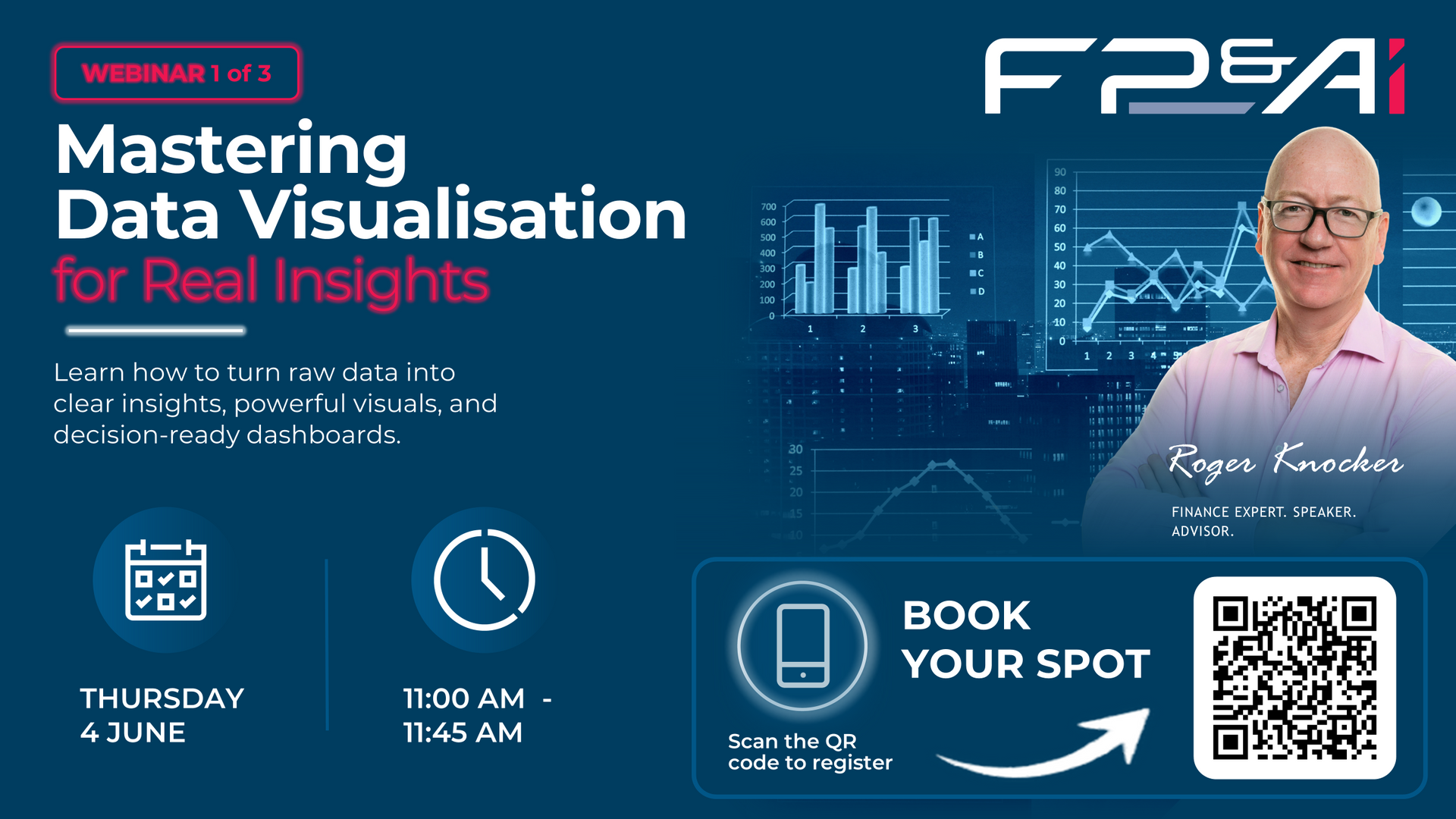 WEBINAR 1 of 3

FP&Ai

Mastering Data Visualisation for Real Insights

Learn how to turn raw data into clear insights, powerful visuals, and decision-ready dashboards.

700
600
500
400
300
200
100
0
1 2 3
A
B
C
D

90
80
70
60
50
40
30
20
10
0
1 2 3 4 5

30
25
20
15
10

Roger Knocker

FINANCE EXPERT. SPEAKER. ADVISOR.

THURSDAY
4 JUNE

11:00 AM -
11:45 AM

BOOK YOUR SPOT

Scan the QR code to register